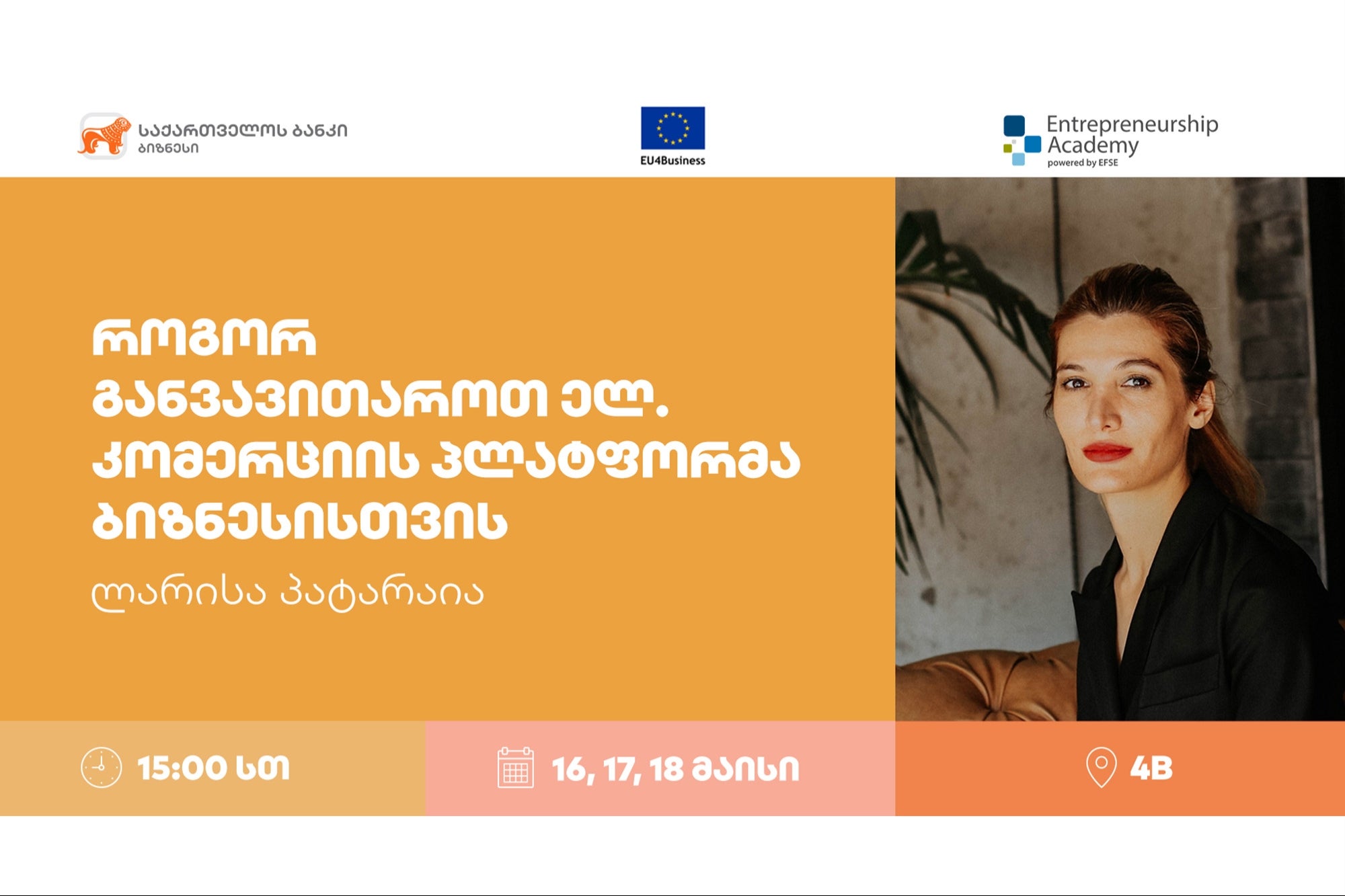 ᲡᲐᲥᲐᲠᲗᲕᲔᲚᲝᲡ ᲑᲐᲜᲙᲘ
ᲑᲘᲖᲜᲔᲡᲘ

EU4Business

Entrepreneurship Academy
powered by EFSE

ᲠᲝᲒᲝᲠ ᲒᲐᲜᲕᲐᲕᲘᲗᲐᲠᲝᲗ ᲔᲚ. ᲙᲝᲛᲔᲠᲪᲘᲘᲡ ᲞᲚᲐᲢᲤᲝᲠᲛᲐ ᲑᲘᲖᲜᲔᲡᲘᲡᲗᲕᲘᲡ

ლარისა პატარაია

15:00 ᲡᲗ

16, 17, 18 ᲛᲐᲘᲡᲘ

4B